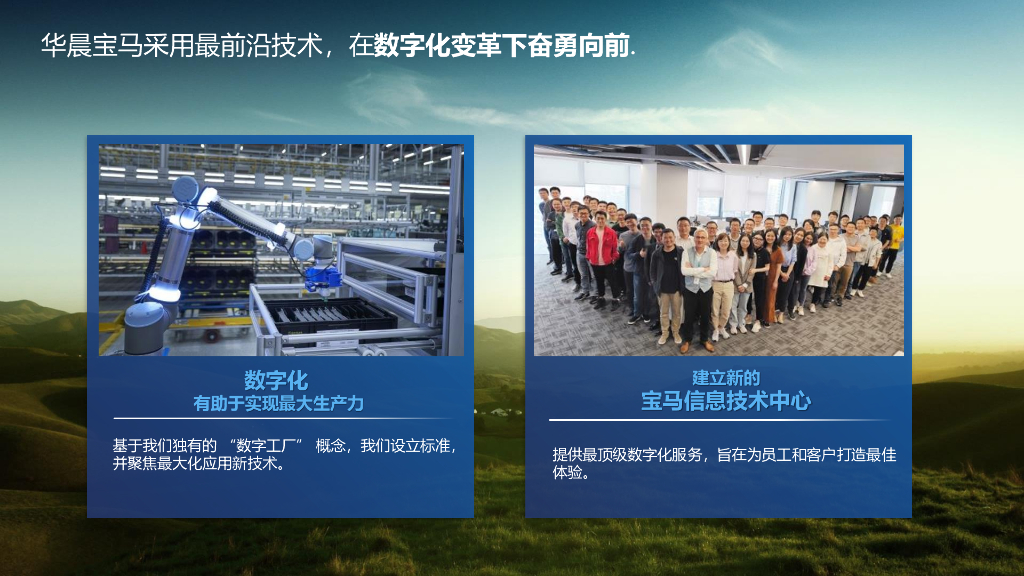 华晨宝马采用最前沿技术，在数字化变革下奋勇向前.

数字化
有助于实现最大生产力

基于我们独有的 “数字工厂” 概念，我们设立标准，并聚焦最大化应用新技术。

建立新的
宝马信息技术中心

提供最顶级数字化服务，旨在为员工和客户打造最佳体验。